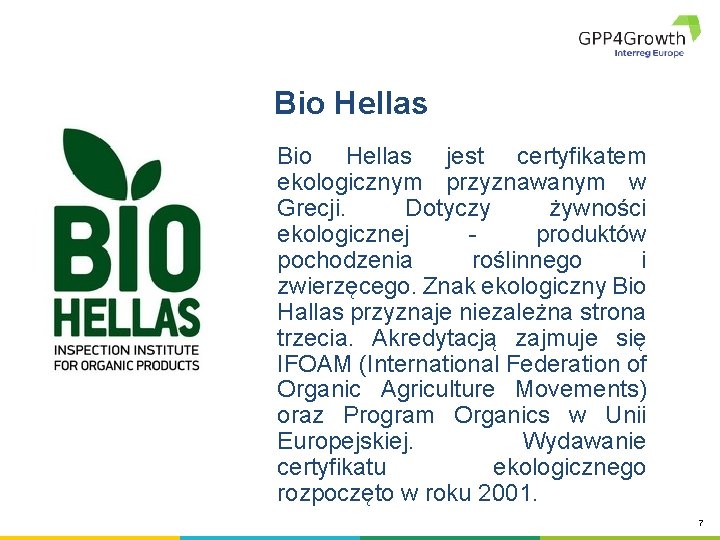 GPP4Growth
Interreg Europe

Bio Hellas

BIO
HELLAS
INSPECTION INSTITUTE
FOR ORGANIC PRODUCTS

Bio Hellas jest certyfikatem ekologicznym przyznawanym w Grecji. Dotyczy żywności ekologicznej - produktów pochodzenia roślinnego i zwierzęcego. Znak ekologiczny Bio Hallas przyznaje niezależna strona trzecia. Akredytacją zajmuje się IFOAM (International Federation of Organic Agriculture Movements) oraz Program Organics w Unii Europejskiej. Wydawanie certyfikatu ekologicznego rozpoczęto w roku 2001.

7